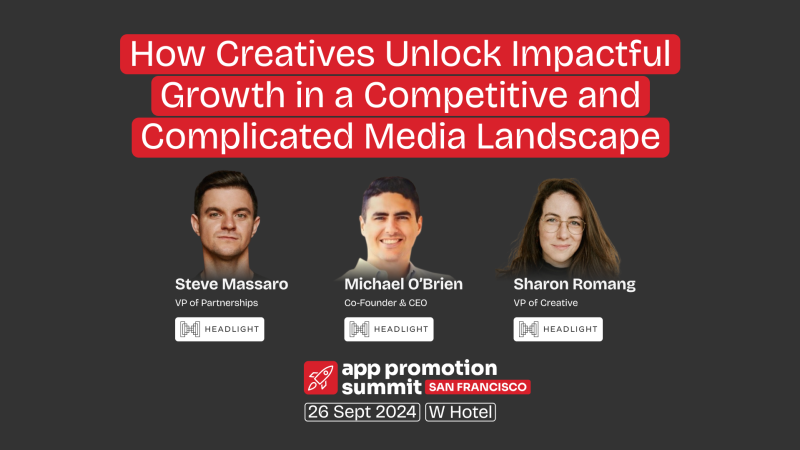 How Creatives Unlock Impactful Growth in a Competitive and Complicated Media Landscape

Steve Massaro
VP of Partnerships
HEADLIGHT

Michael O'Brien
Co-Founder & CEO
HEADLIGHT

Sharon Romang
VP of Creative
HEADLIGHT

app promotion summit SAN FRANCISCO
26 Sept 2024 W Hotel